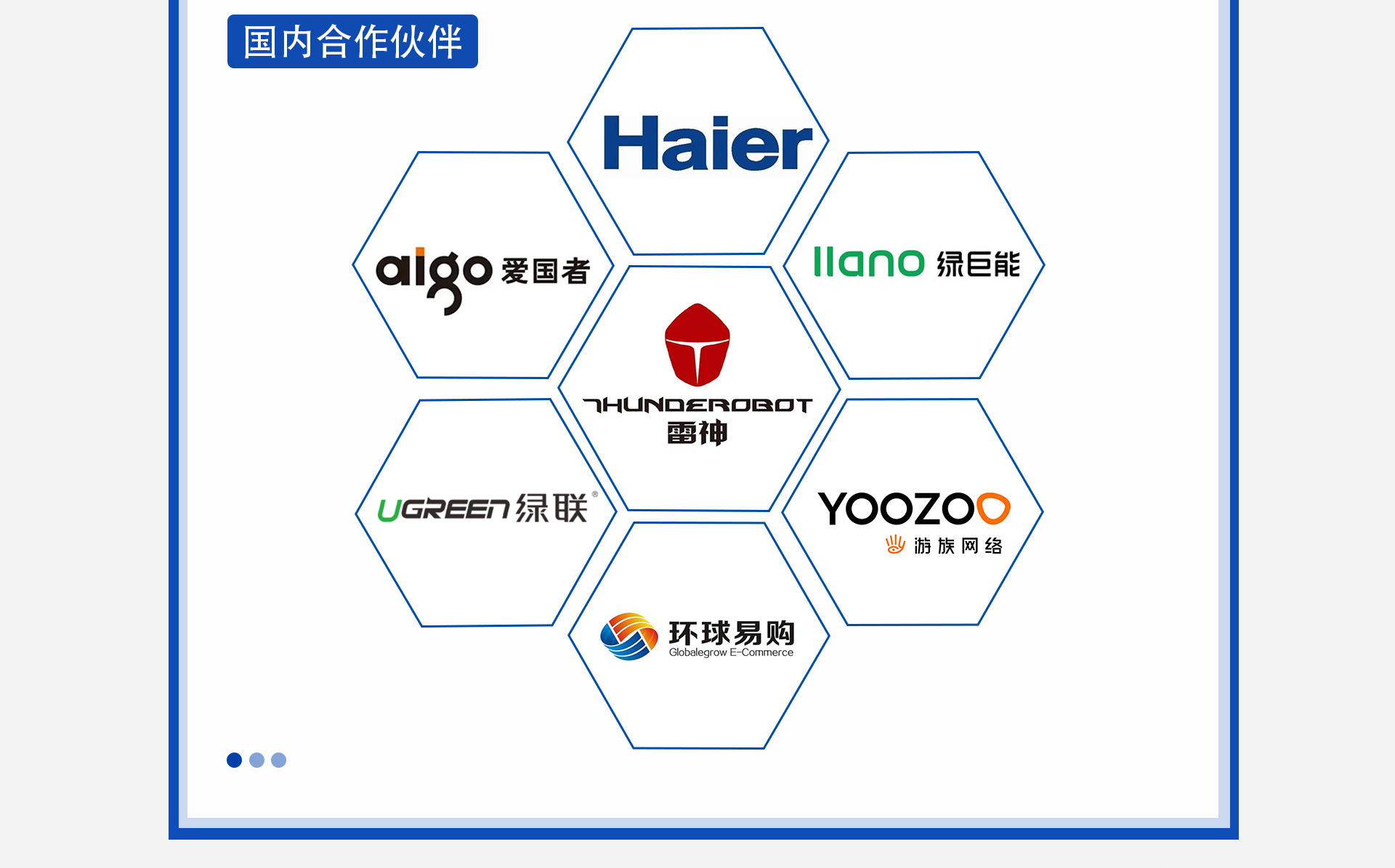 国内合作伙伴

Haier

aigo 爱国者

llano 绿巨能

THUNDEROBOT
雷神

UGREEN 绿联®

YOOZOO
游族网络

环球易购
Globalegrow E-Commerce